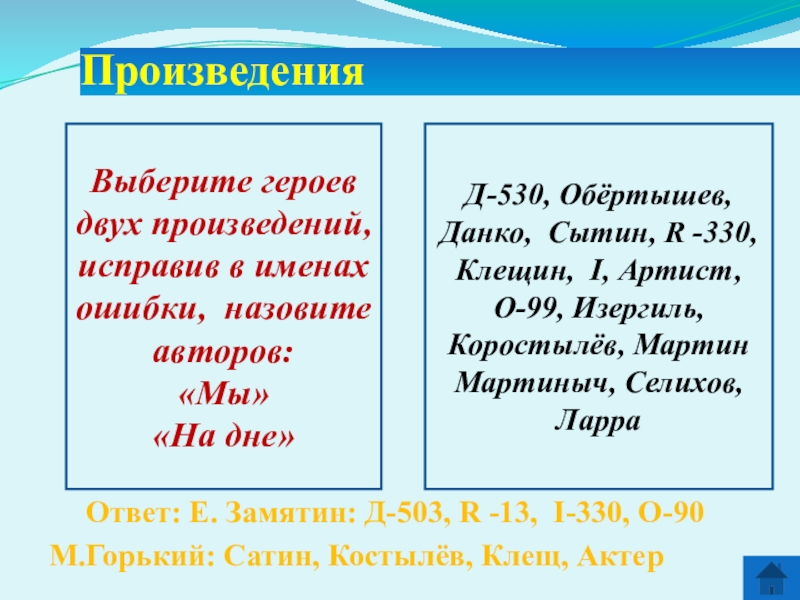 Произведения

Выберите героев двух произведений, исправив в именах ошибки, назовите авторов:
«Мы»
«На дне»

Д-530, Обёртышев, Данко, Сытин, R -330, Клещин, I, Артист, О-99, Изергиль, Коростылёв, Мартин Мартиныч, Селихов, Ларра

Ответ: Е. Замятин: Д-503, R -13, I-330, О-90
М.Горький: Сатин, Костылёв, Клещ, Актер